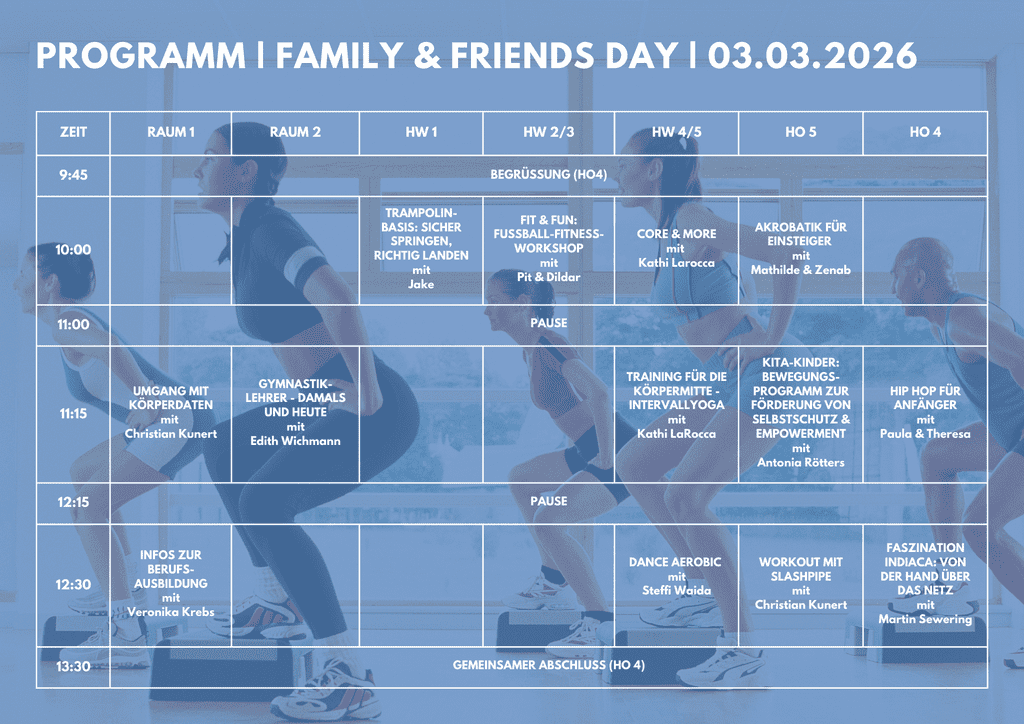 PROGRAMM | FAMILY & FRIENDS DAY | 03.03.2026

| ZEIT | RAUM 1 | RAUM 2 | HW 1 | HW 2/3 | HW 4/5 | HO 5 | HO 4 |
|---|---|---|---|---|---|---|---|
| 9:45 | BEGRÜSSUNG (HO4) | | | | | | |
| 10:00 | | | TRAMPOLIN-BASIS: SICHER SPRINGEN, RICHTIG LANDEN mit Jake | FIT & FUN: FUSSBALL-FITNESS-WORKSHOP mit Pit & Dildar | CORE & MORE mit Kathi Larocca | AKROBATIK FÜR EINSTEIGER mit Mathilde & Zenab | |
| 11:00 | PAUSE | | | | | | |
| 11:15 | UMGANG MIT KÖRPERDATEN mit Christian Kunert | GYMNASTIK-LEHRER - DAMALS UND HEUTE mit Edith Wichmann | | | TRAINING FÜR DIE KÖRPERMITTE - INTERVALLYOGA mit Kathi LaRocca | KITA-KINDER: BEWEGUNGS-PROGRAMM ZUR FÖRDERUNG VON SELBSTSCHUTZ & EMPOWERMENT mit Antonia Rötters | HIP HOP FÜR ANFÄNGER mit Paula & Theresa |
| 12:15 | PAUSE | | | | | | |
| 12:30 | INFOS ZUR BERUFS-AUSBILDUNG mit Veronika Krebs | | | | DANCE AEROBIC mit Steffi Waida | WORKOUT MIT SLASHPIPE mit Christian Kunert | FASZINATION INDIACA: VON DER HAND ÜBER DAS NETZ mit Martin Sewering |
| 13:30 | GEMEINSAMER ABSCHLUSS (HO 4) | | | | | | |